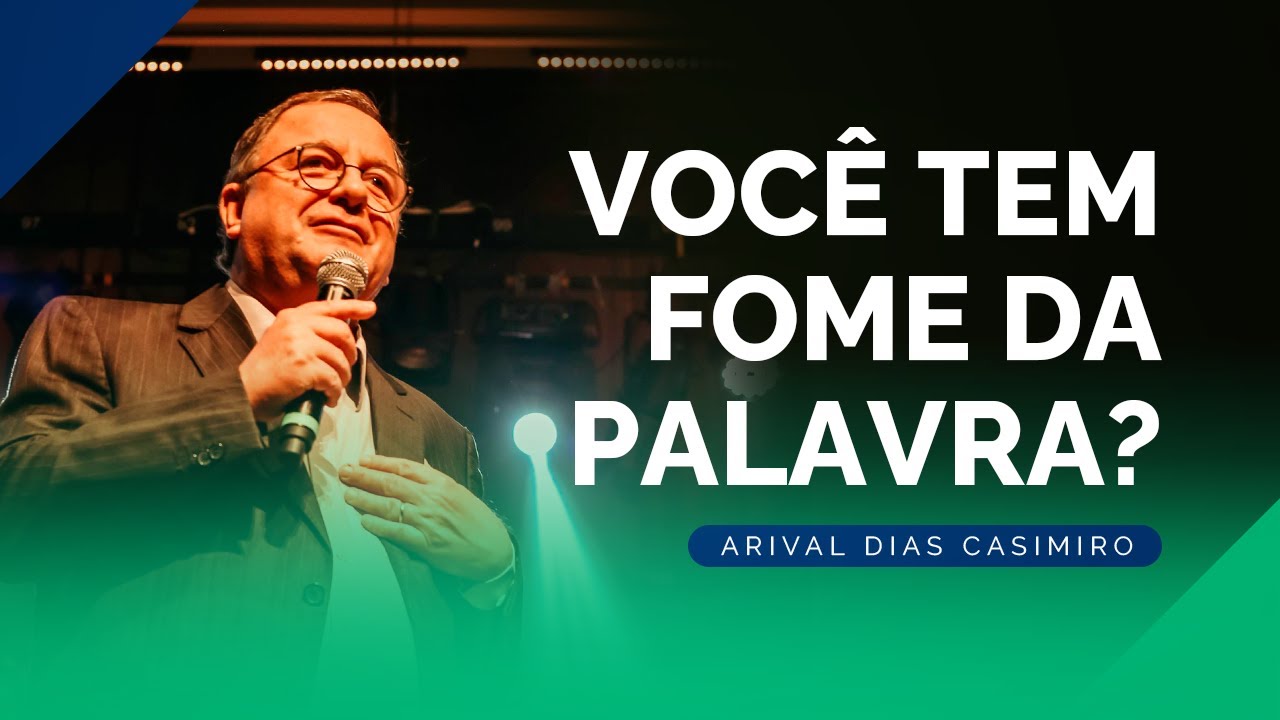 VOCÊ TEM FOME DA PALAVRA?

ARIVAL DIAS CASIMIRO